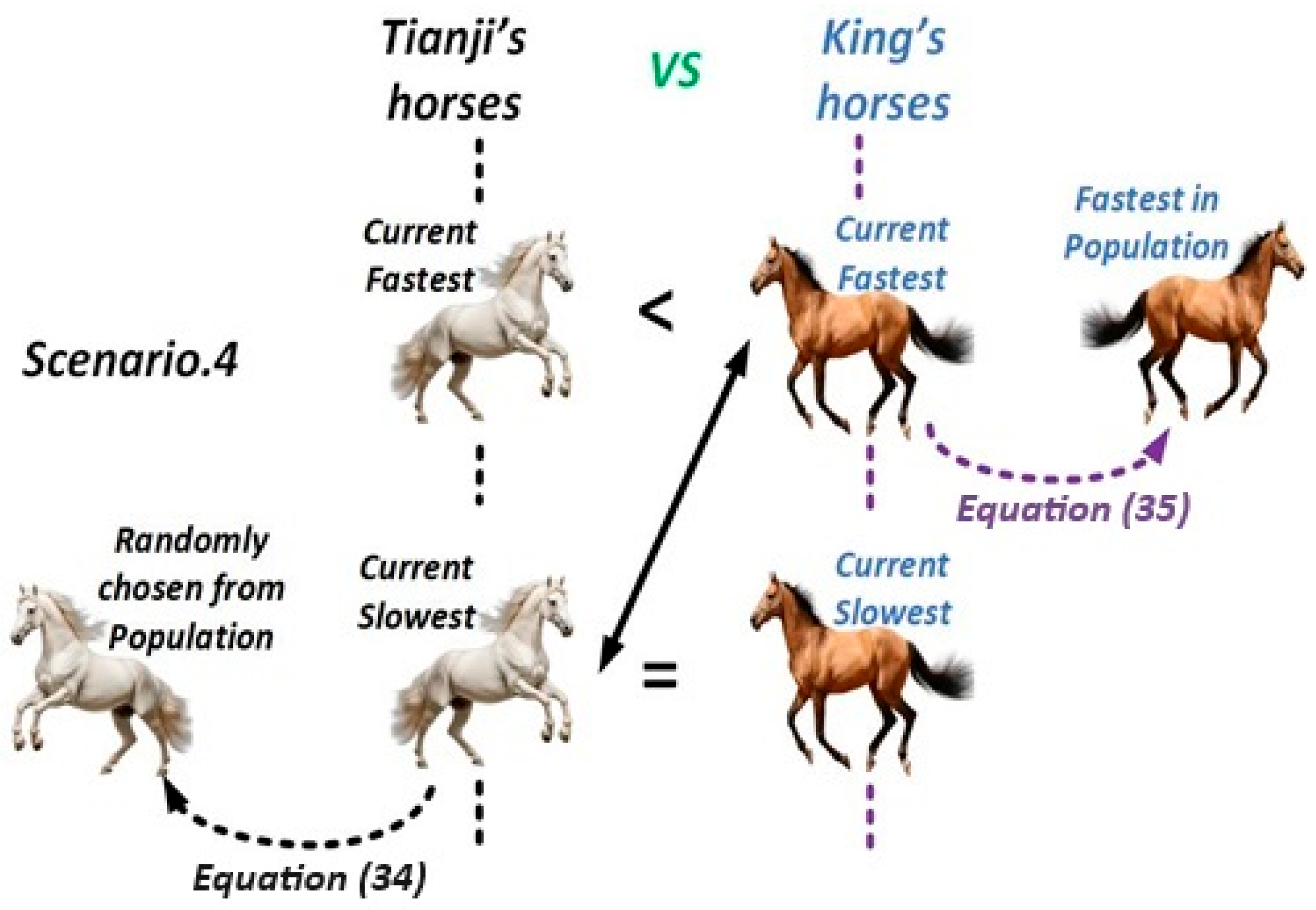 Tianji's horses

VS

King's horses

Current Fastest

<

Current Fastest

Fastest in Population

Scenario.4

Equation (35)

Randomly chosen from Population

Current Slowest

=

Current Slowest

Equation (34)